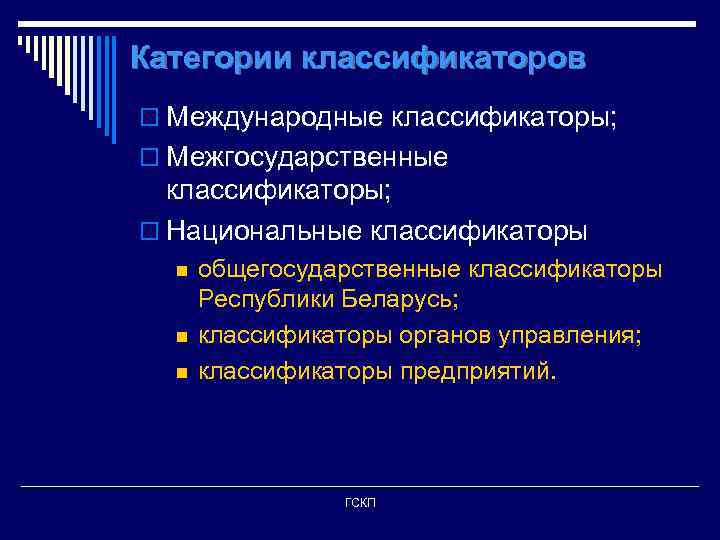 Категории классификаторов

Международные классификаторы;

Межгосударственные классификаторы;

Национальные классификаторы

общегосударственные классификаторы Республики Беларусь;

классификаторы органов управления;

классификаторы предприятий.

ГСКП